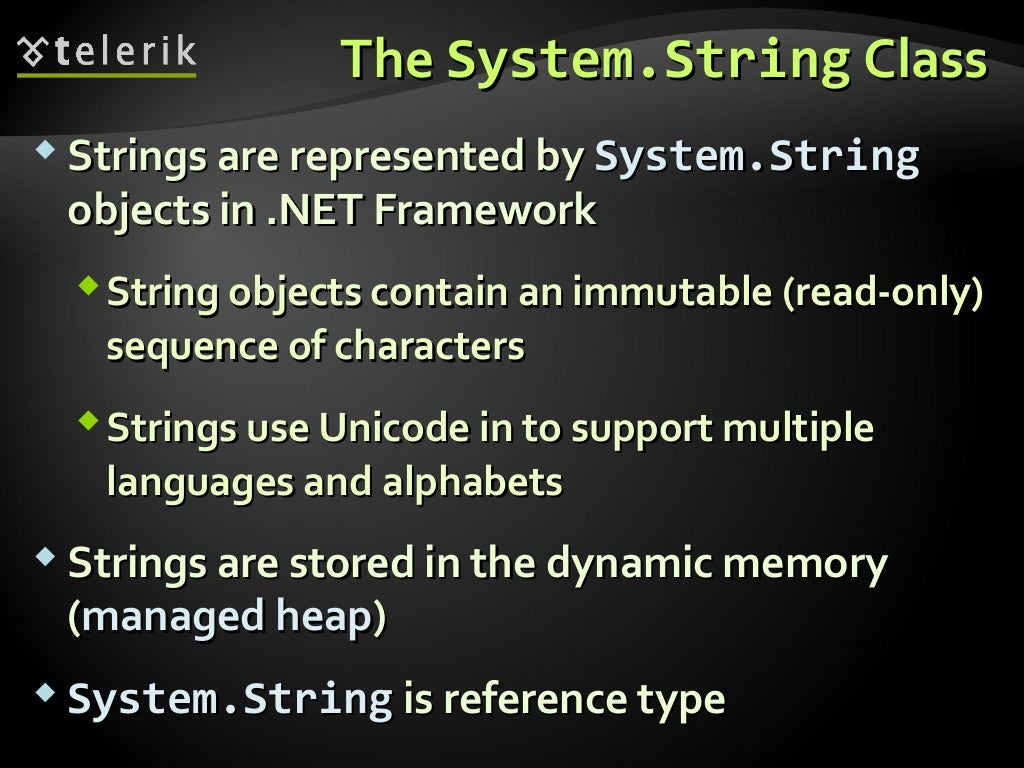 telerik

The System.String Class

Strings are represented by System.String objects in .NET Framework

String objects contain an immutable (read-only) sequence of characters

Strings use Unicode in to support multiple languages and alphabets

Strings are stored in the dynamic memory (managed heap)

System.String is reference type